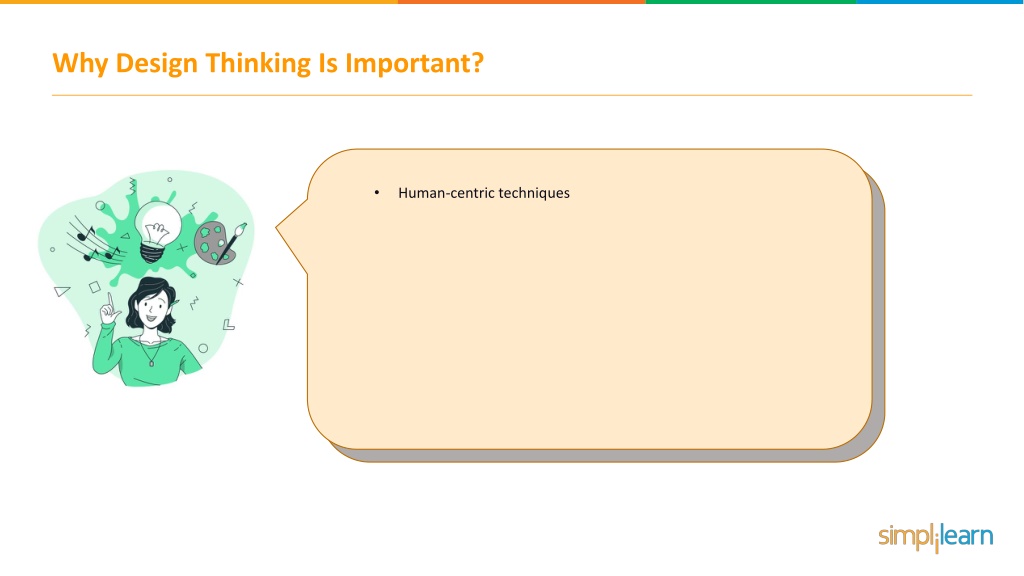 Why Design Thinking Is Important?

• Human-centric techniques

simplilearn